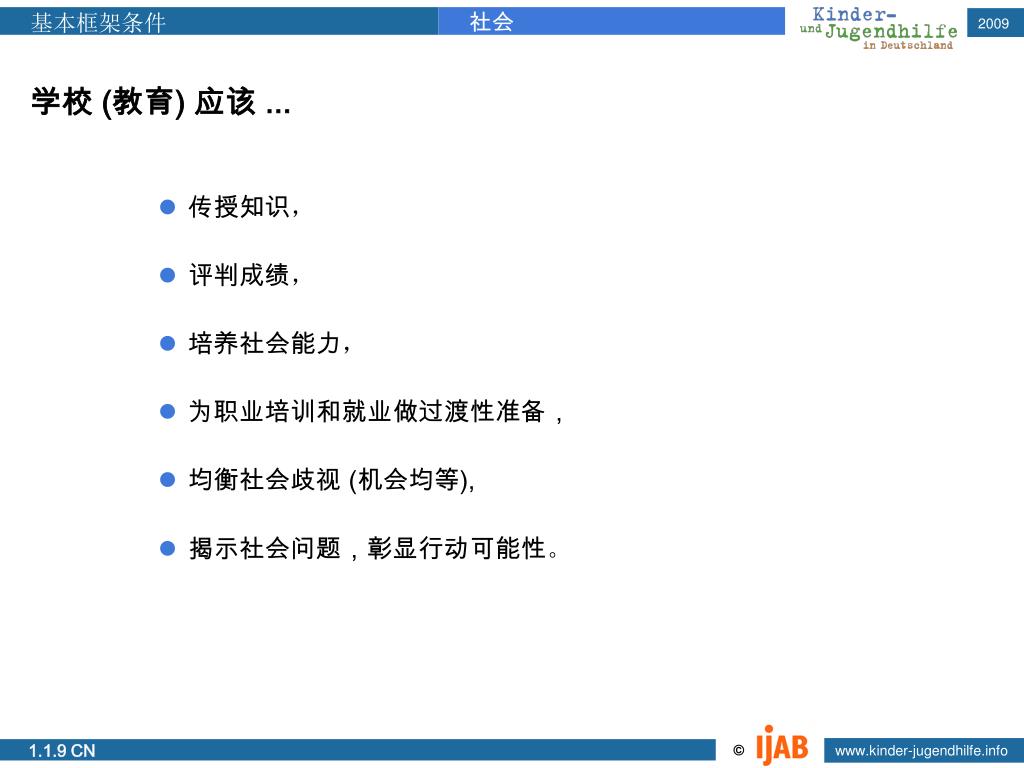 基本框架条件

社会

Kinder- und Jugendhilfe in Deutschland

2009

学校 (教育) 应该 ...

传授知识，

评判成绩，

培养社会能力，

为职业培训和就业做过渡性准备，

均衡社会歧视 (机会均等),

揭示社会问题，彰显行动可能性。

1.1.9 CN

© IJAB

www.kinder-jugendhilfe.info